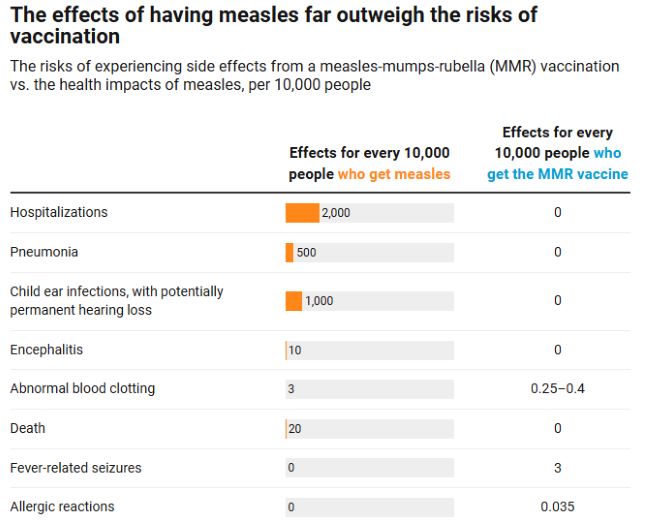 The effects of having measles far outweigh the risks of vaccination

The risks of experiencing side effects from a measles-mumps-rubella (MMR) vaccination vs. the health impacts of measles, per 10,000 people

| | Effects for every 10,000 people who get measles | Effects for every 10,000 people who get the MMR vaccine |
|---|---|---|
| Hospitalizations | 2,000 | 0 |
| Pneumonia | 500 | 0 |
| Child ear infections, with potentially permanent hearing loss | 1,000 | 0 |
| Encephalitis | 10 | 0 |
| Abnormal blood clotting | 3 | 0.25–0.4 |
| Death | 20 | 0 |
| Fever-related seizures | 0 | 3 |
| Allergic reactions | 0 | 0.035 |